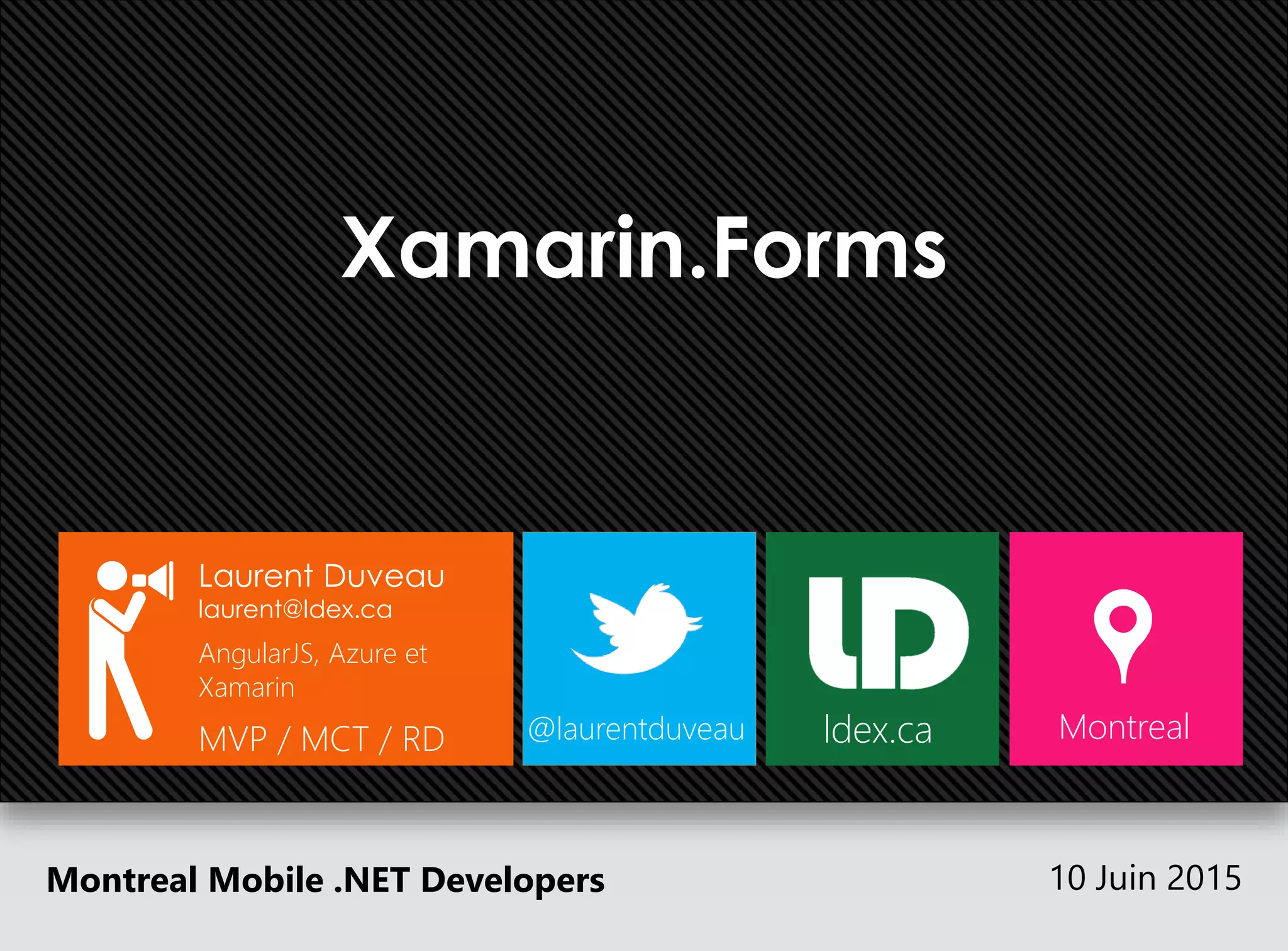 Xamarin.Forms

Laurent Duveau
laurent@ldex.ca
AngularJS, Azure et Xamarin
MVP / MCT / RD

@laurentduveau

LD
ldex.ca

Montreal

Montreal Mobile .NET Developers

10 Juin 2015